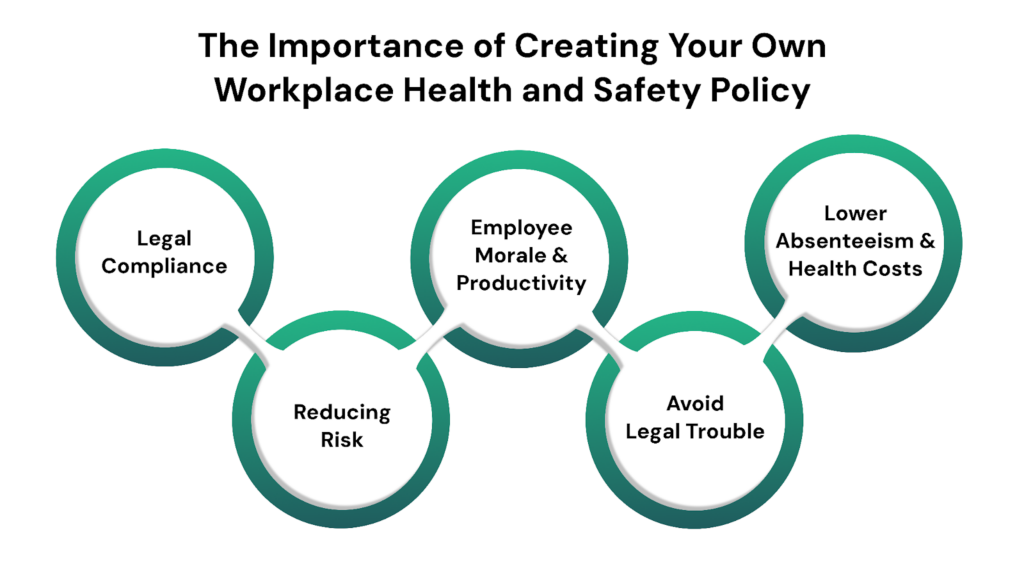 The Importance of Creating Your Own Workplace Health and Safety Policy

Legal Compliance

Reducing Risk

Employee Morale & Productivity

Avoid Legal Trouble

Lower Absenteeism & Health Costs